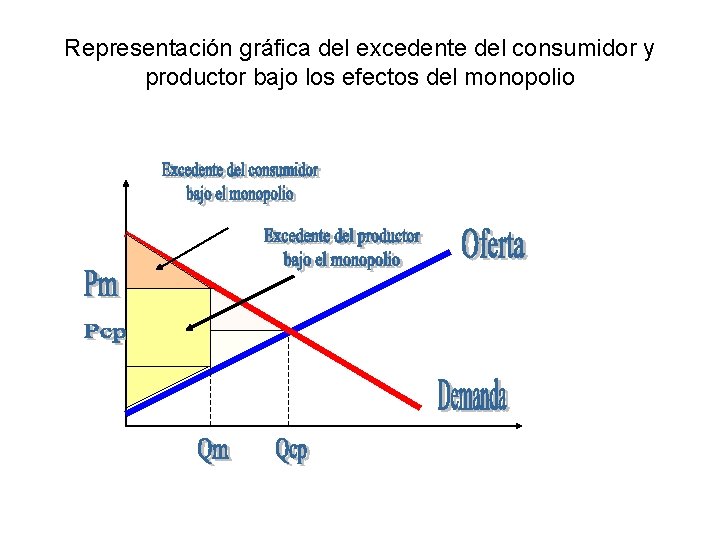 Representación gráfica del excedente del consumidor y productor bajo los efectos del monopolio

Excedente del consumidor bajo el monopolio

Excedente del productor bajo el monopolio

Oferta

Pm

Pcp

Demanda

Qm

Qcp